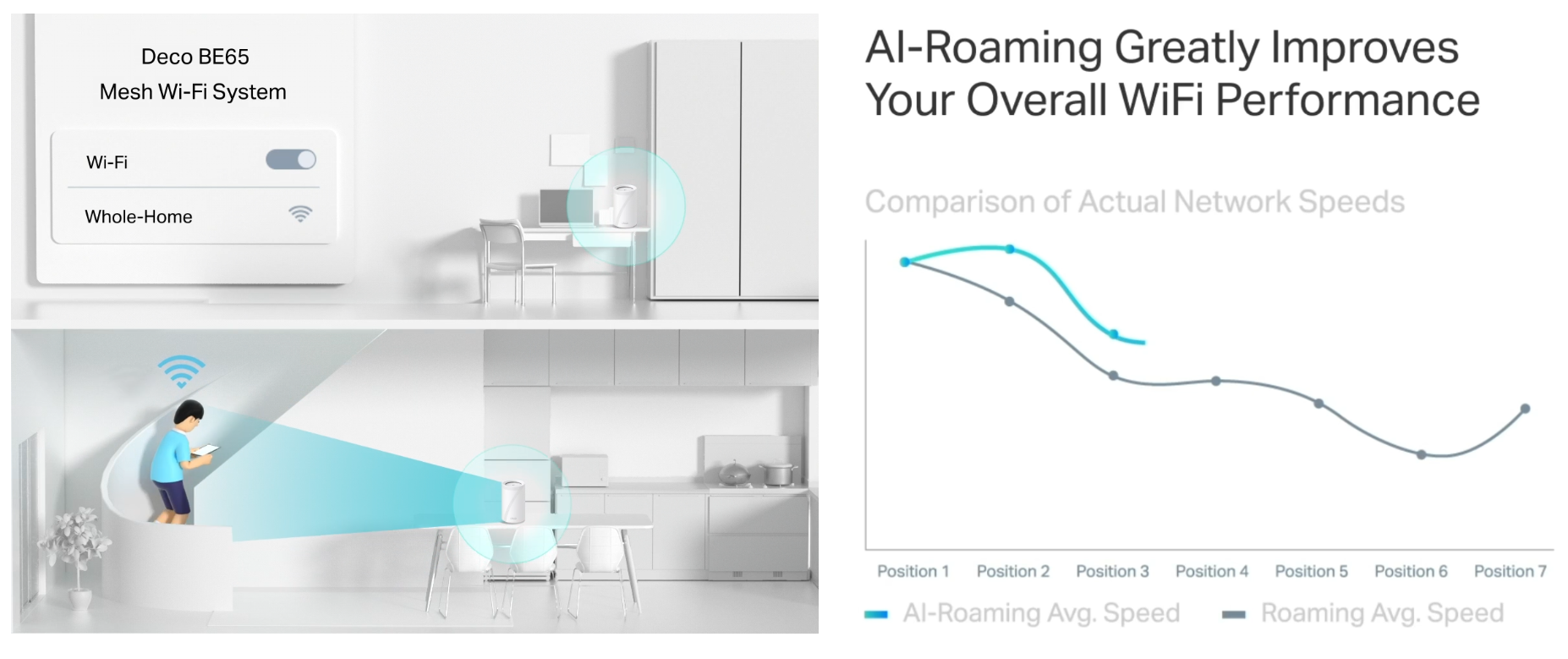 Deco BE65
Mesh Wi-Fi System

Wi-Fi

Whole-Home

AI-Roaming Greatly Improves Your Overall WiFi Performance

Comparison of Actual Network Speeds

Position 1 Position 2 Position 3 Position 4 Position 5 Position 6 Position 7

AI-Roaming Avg. Speed Roaming Avg. Speed